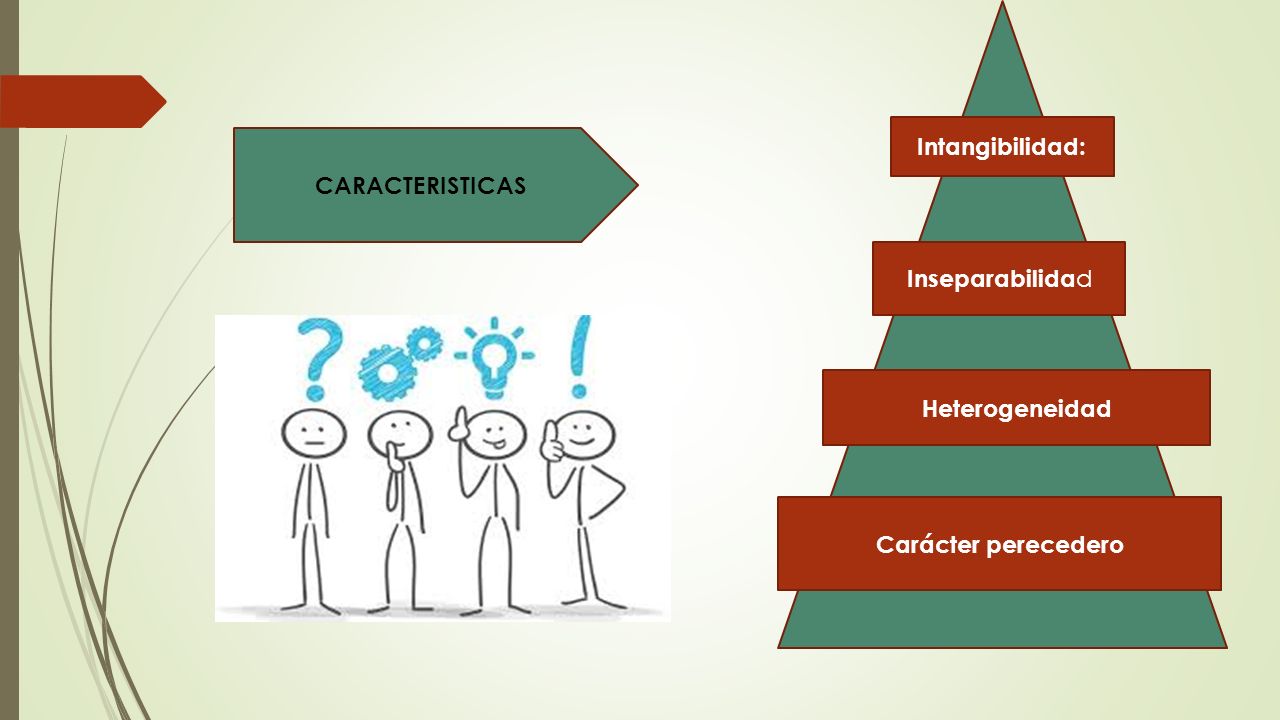 CARACTERISTICAS

Intangibilidad:

Inseparabilidad

Heterogeneidad

Carácter perecedero